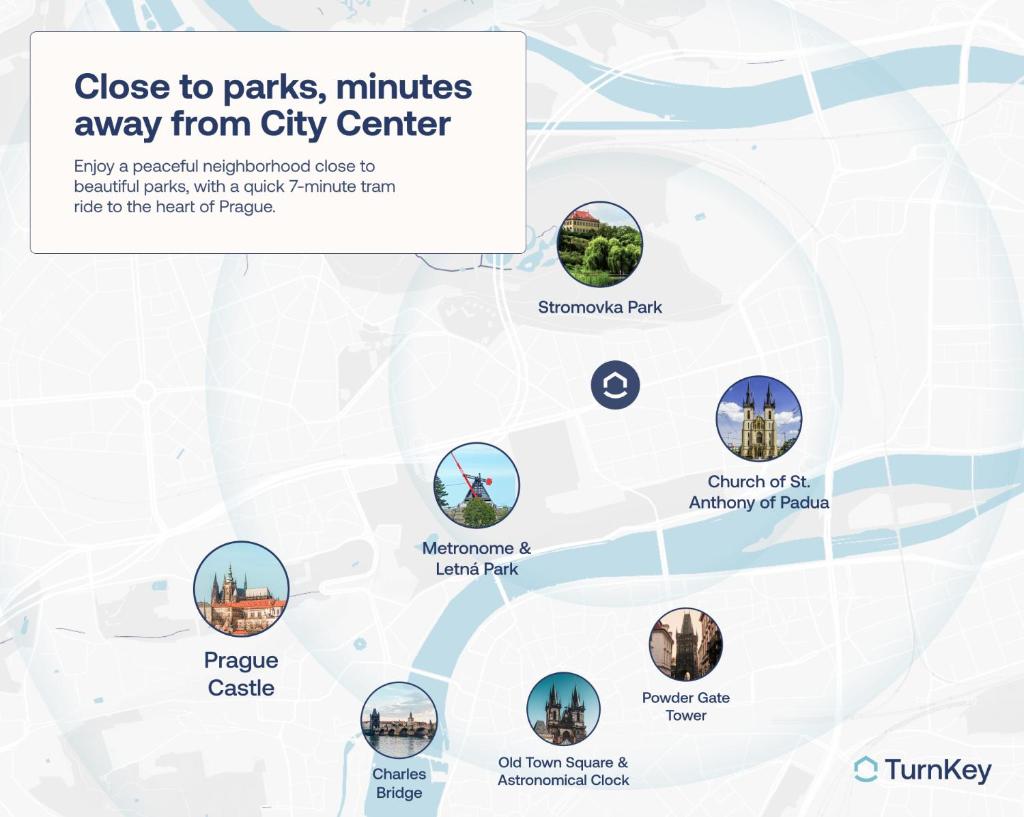 Close to parks, minutes away from City Center

Enjoy a peaceful neighborhood close to beautiful parks, with a quick 7-minute tram ride to the heart of Prague.

Stromovka Park

Church of St. Anthony of Padua

Metronome & Letná Park

Prague Castle

Powder Gate Tower

Charles Bridge

Old Town Square & Astronomical Clock

TurnKey